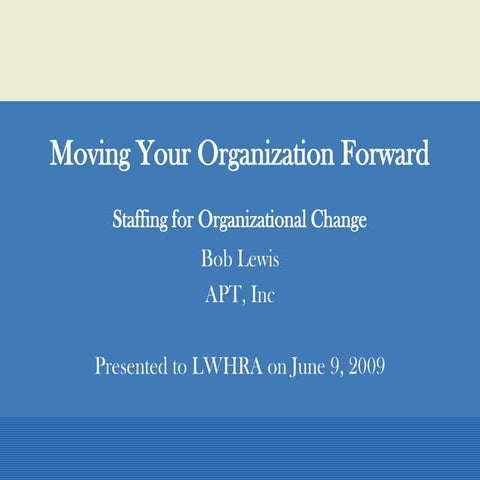 Moving Your Organization Forward

Staffing for Organizational Change

Bob Lewis

APT, Inc

Presented to LWHRA on June 9, 2009